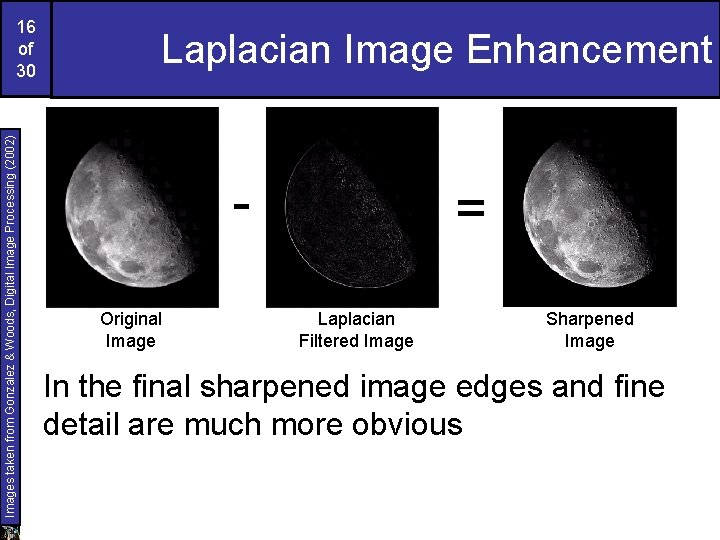 16 of 30

Laplacian Image Enhancement

Images taken from Gonzalez & Woods, Digital Image Processing (2002)

-

=

Original Image

Laplacian Filtered Image

Sharpened Image

In the final sharpened image edges and fine detail are much more obvious